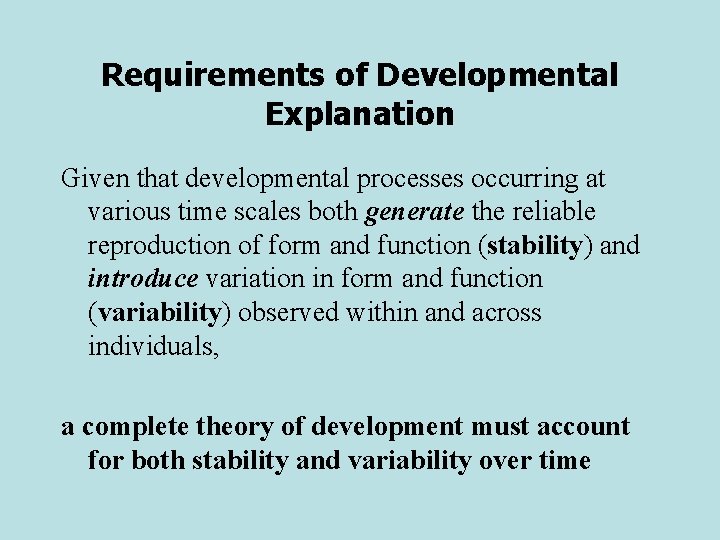 Requirements of Developmental Explanation

Given that developmental processes occurring at various time scales both generate the reliable reproduction of form and function (stability) and introduce variation in form and function (variability) observed within and across individuals,

a complete theory of development must account for both stability and variability over time